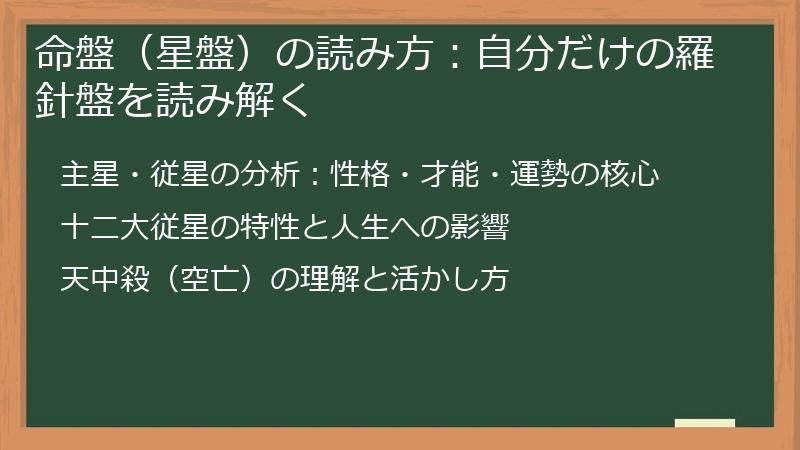 命盤（星盤）の読み方：自分だけの羅針盤を読み解く

主星・従星の分析：性格・才能・運勢の核心

十二大従星の特性と人生への影響

天中殺（空亡）の理解と活かし方